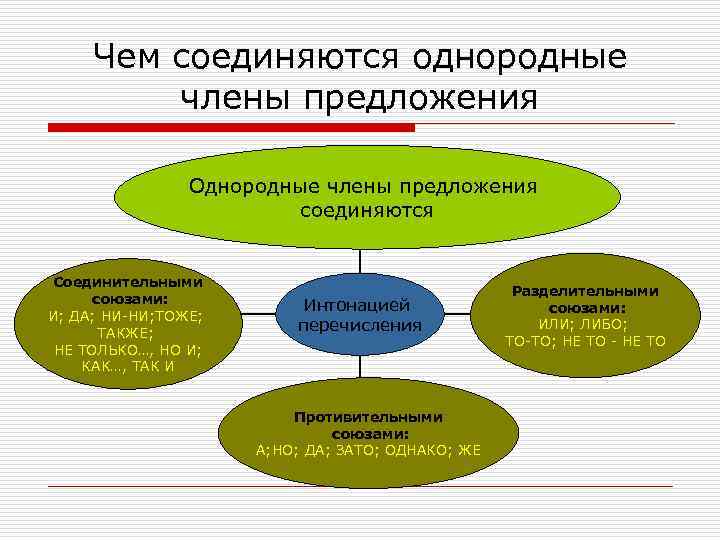 Чем соединяются однородные члены предложения

Однородные члены предложения соединяются

Соединительными союзами:
И; ДА; НИ-НИ;ТОЖЕ; ТАКЖЕ;
НЕ ТОЛЬКО…, НО И;
КАК…, ТАК И

Интонацией перечисления

Разделительными союзами:
ИЛИ; ЛИБО;
ТО-ТО; НЕ ТО - НЕ ТО

Противительными союзами:
А;НО; ДА; ЗАТО; ОДНАКО; ЖЕ